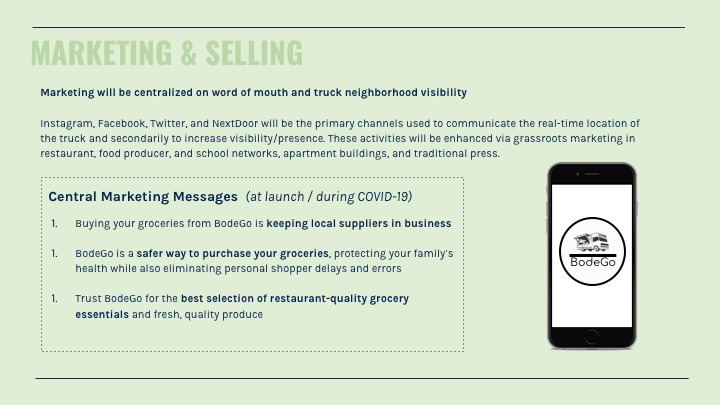 MARKETING & SELLING

Marketing will be centralized on word of mouth and truck neighborhood visibility

Instagram, Facebook, Twitter, and NextDoor will be the primary channels used to communicate the real-time location of the truck and secondarily to increase visibility/presence. These activities will be enhanced via grassroots marketing in restaurant, food producer, and school networks, apartment buildings, and traditional press.

Central Marketing Messages (at launch / during COVID-19)

1. Buying your groceries from BodeGo is keeping local suppliers in business

1. BodeGo is a safer way to purchase your groceries, protecting your family's health while also eliminating personal shopper delays and errors

1. Trust BodeGo for the best selection of restaurant-quality grocery essentials and fresh, quality produce

BodeGo